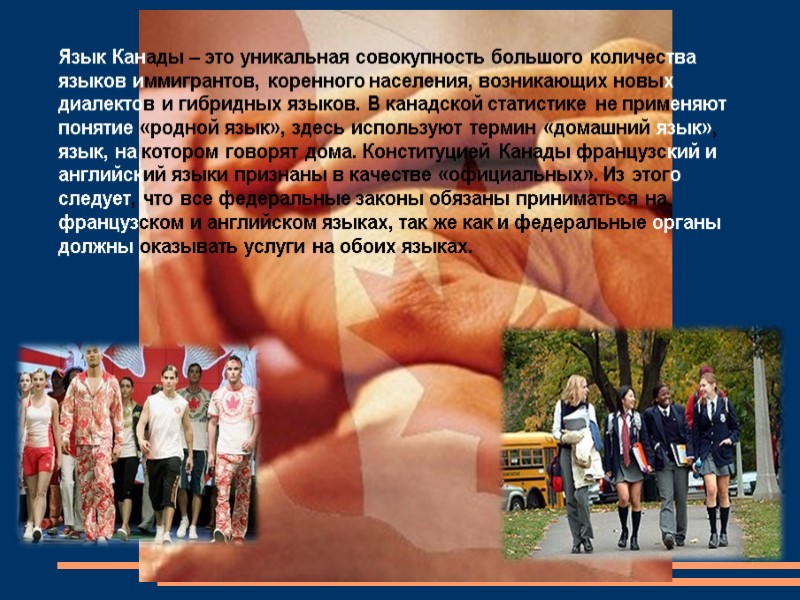 Язык Канады – это уникальная совокупность большого количества языков иммигрантов, коренного населения, возникающих новых диалектов и гибридных языков. В канадской статистике не применяют понятие «родной язык», здесь используют термин «домашний язык», язык, на котором говорят дома. Конституцией Канады французский и английский языки признаны в качестве «официальных». Из этого следует, что все федеральные законы обязаны приниматься на французском и английском языках, так же как и федеральные органы должны оказывать услуги на обоих языках.